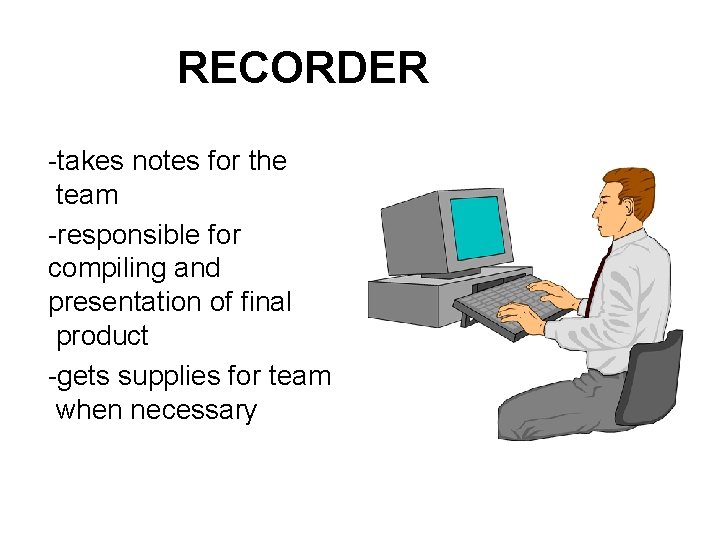 RECORDER

-takes notes for the team

-responsible for compiling and presentation of final product

-gets supplies for team when necessary